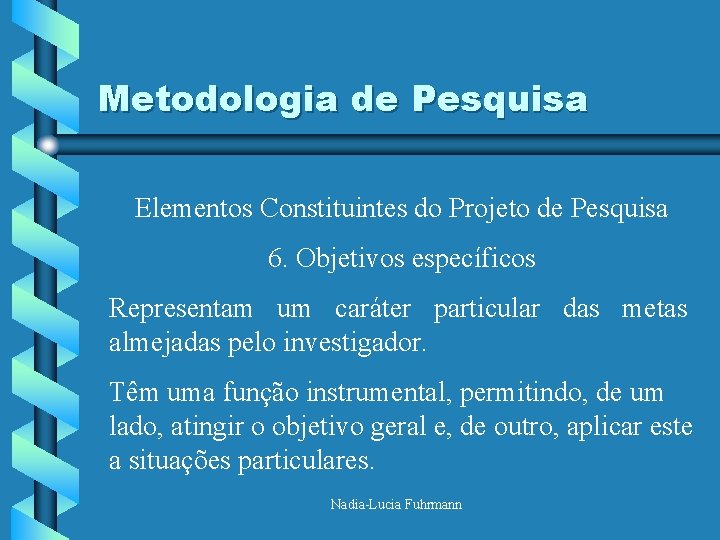 Metodologia de Pesquisa

Elementos Constituintes do Projeto de Pesquisa

6. Objetivos específicos

Representam um caráter particular das metas almejadas pelo investigador.

Têm uma função instrumental, permitindo, de um lado, atingir o objetivo geral e, de outro, aplicar este a situações particulares.

Nadia-Lucia Fuhrmann